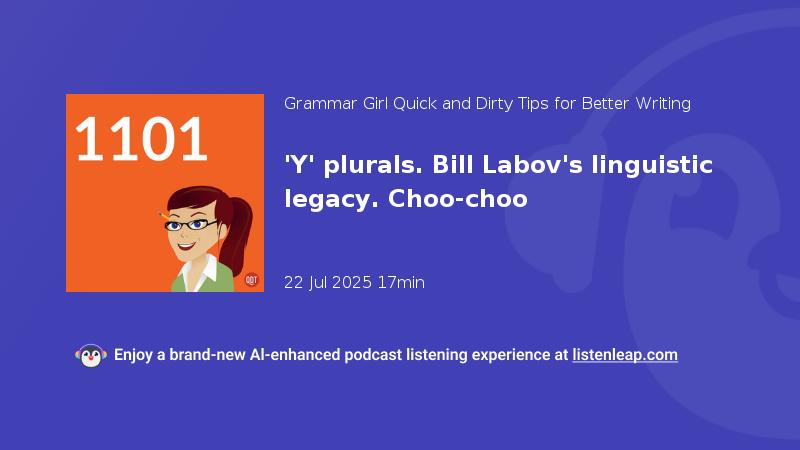 1101

QDT

Grammar Girl Quick and Dirty Tips for Better Writing

'Y' plurals. Bill Labov's linguistic legacy. Choo-choo

22 Jul 2025 17min

Enjoy a brand-new AI-enhanced podcast listening experience at listenleap.com